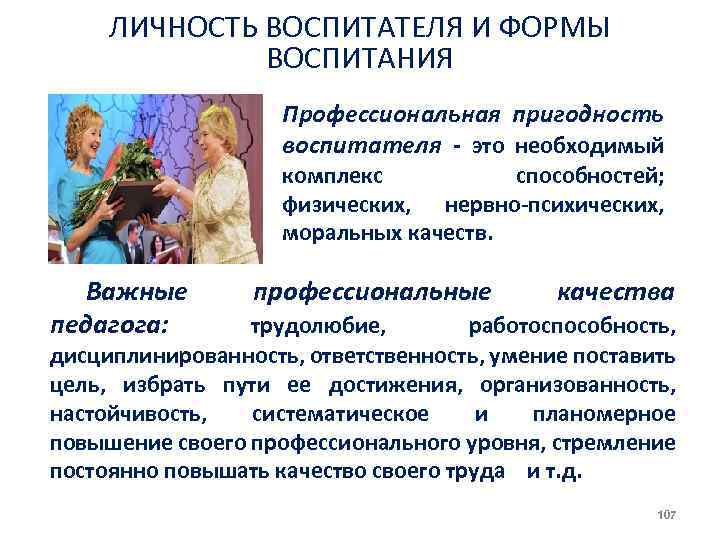 ЛИЧНОСТЬ ВОСПИТАТЕЛЯ И ФОРМЫ ВОСПИТАНИЯ

Профессиональная пригодность воспитателя - это необходимый комплекс способностей; физических, нервно-психических, моральных качеств.

Важные профессиональные качества педагога: трудолюбие, работоспособность, дисциплинированность, ответственность, умение поставить цель, избрать пути ее достижения, организованность, настойчивость, систематическое и планомерное повышение своего профессионального уровня, стремление постоянно повышать качество своего труда и т.д.

107